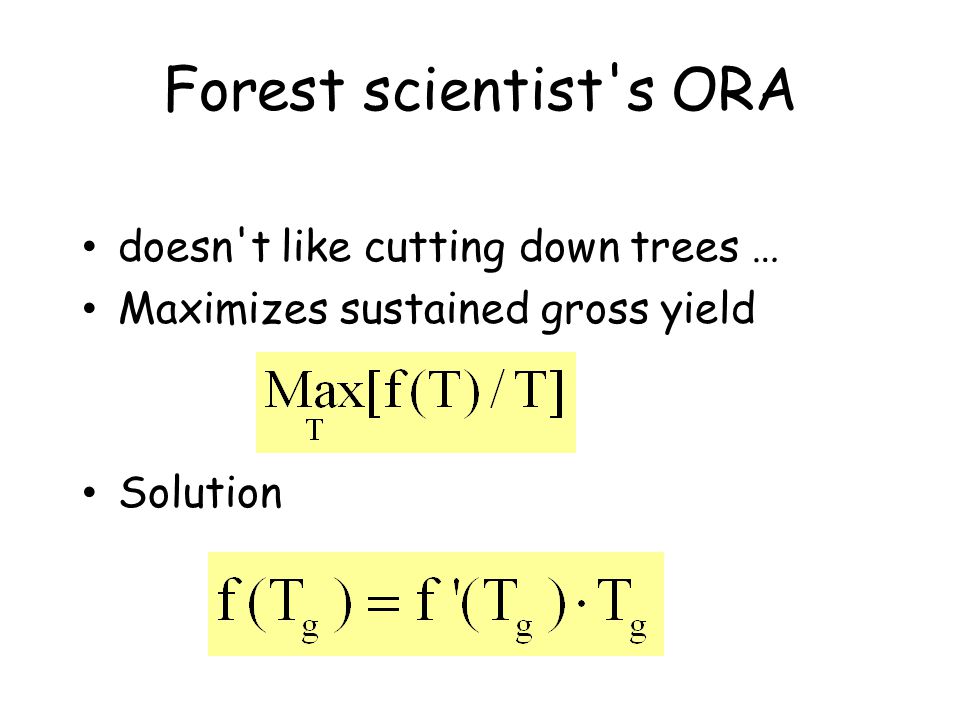 Forest scientist's ORA

• doesn't like cutting down trees …
• Maximizes sustained gross yield

$\underset{T}{\text{Max}}[f(T)/T]$

• Solution

$f(T_g) = f'(T_g) \cdot T_g$